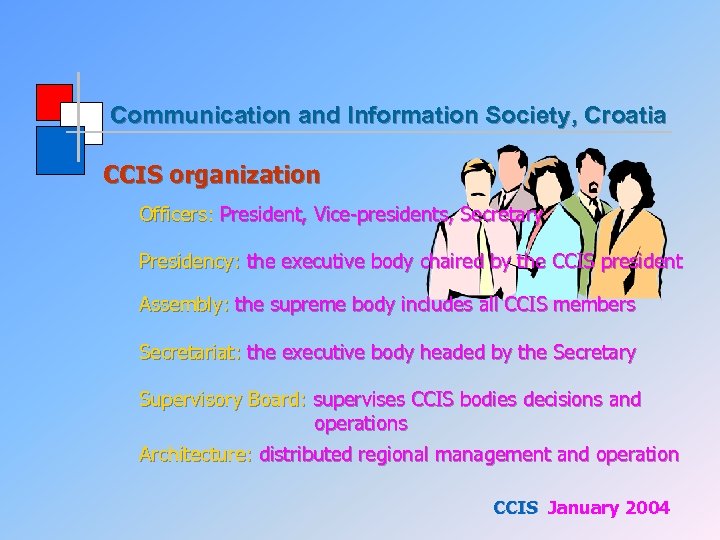 Communication and Information Society, Croatia

CCIS organization

Officers: President, Vice-presidents, Secretary

Presidency: the executive body chaired by the CCIS president

Assembly: the supreme body includes all CCIS members

Secretariat: the executive body headed by the Secretary

Supervisory Board: supervises CCIS bodies decisions and operations

Architecture: distributed regional management and operation

CCIS January 2004